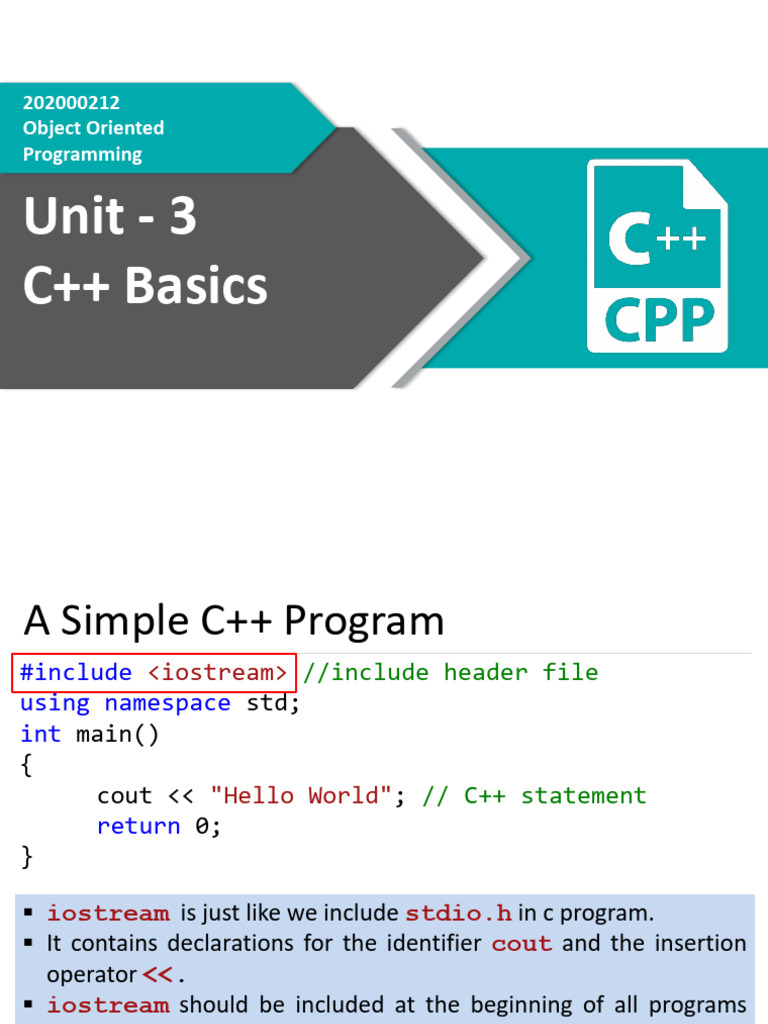 202000212
Object Oriented
Programming

Unit - 3
C++ Basics

C++
CPP

A Simple C++ Program

#include <iostream> //include header file
using namespace std;
int main()
{
	cout << "Hello World"; // C++ statement
	return 0;
}

▪ iostream is just like we include stdio.h in c program.
▪ It contains declarations for the identifier cout and the insertion operator <<.
▪ iostream should be included at the beginning of all programs